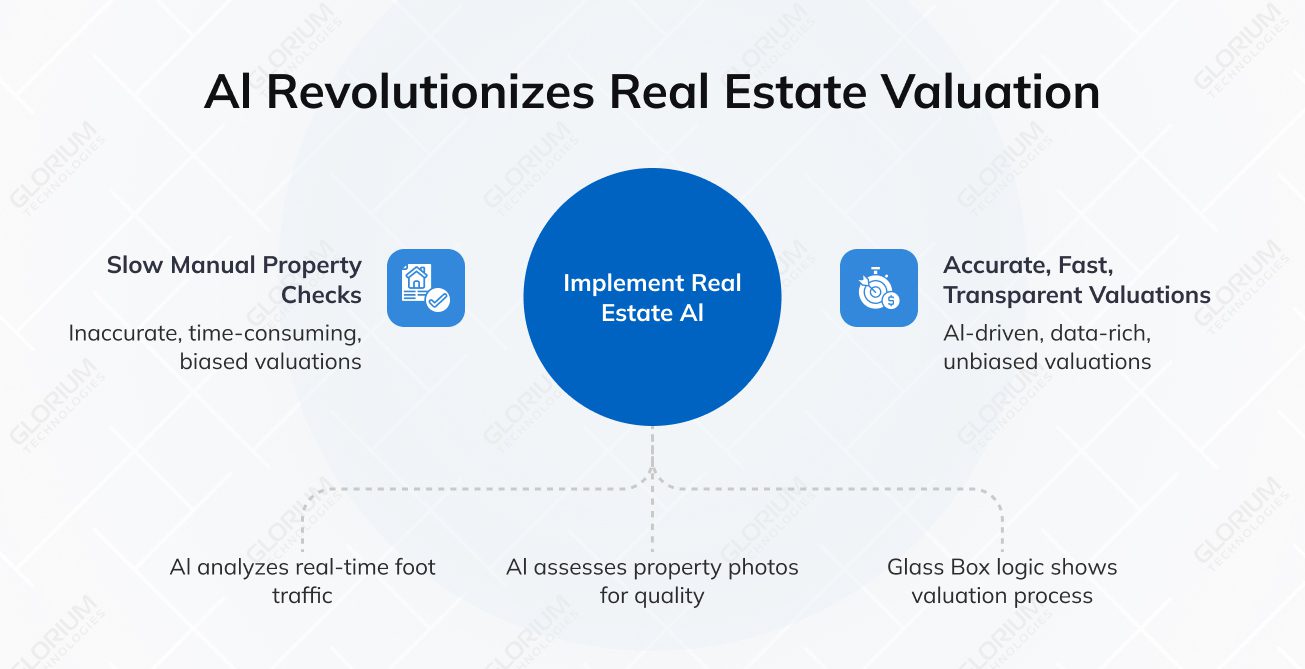 AI Revolutionizes Real Estate Valuation

Slow Manual Property Checks

Inaccurate, time-consuming, biased valuations

Implement Real Estate AI

Accurate, Fast, Transparent Valuations

AI-driven, data-rich, unbiased valuations

AI analyzes real-time foot traffic

AI assesses property photos for quality

Glass Box logic shows valuation process

GLORIUM TECHNOLOGIES